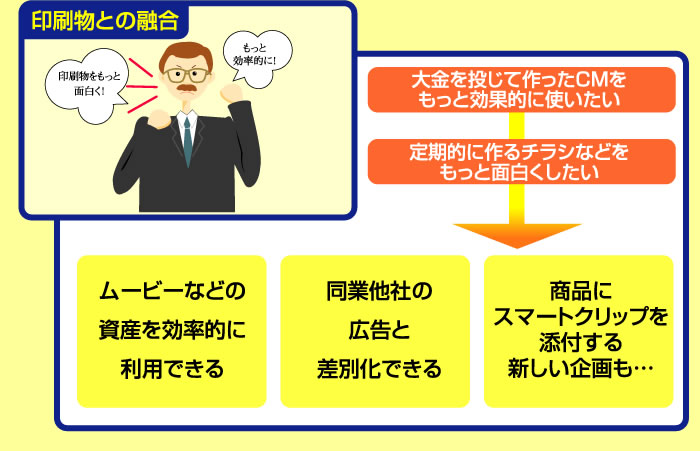 印刷物との融合

印刷物をもっと面白く!

もっと効率的に!

大金を投じて作ったCMをもっと効果的に使いたい

定期的に作るチラシなどをもっと面白くしたい

ムービーなどの資産を効率的に利用できる

同業他社の広告と差別化できる

商品にスマートクリップを添付する新しい企画も…